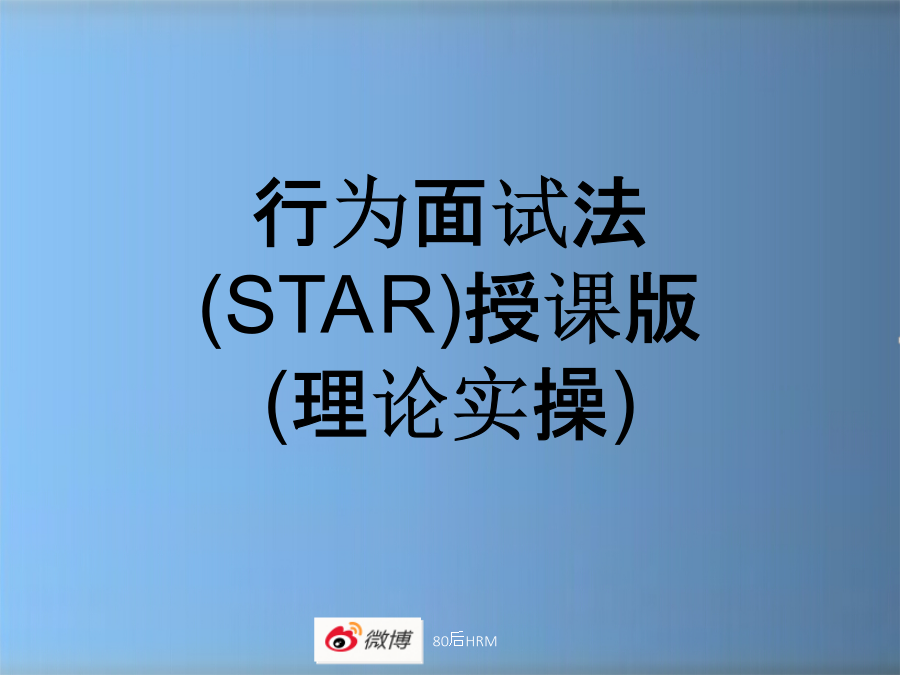 行为面试法
(STAR)授课版
(理论实操)

微博 80后HRM